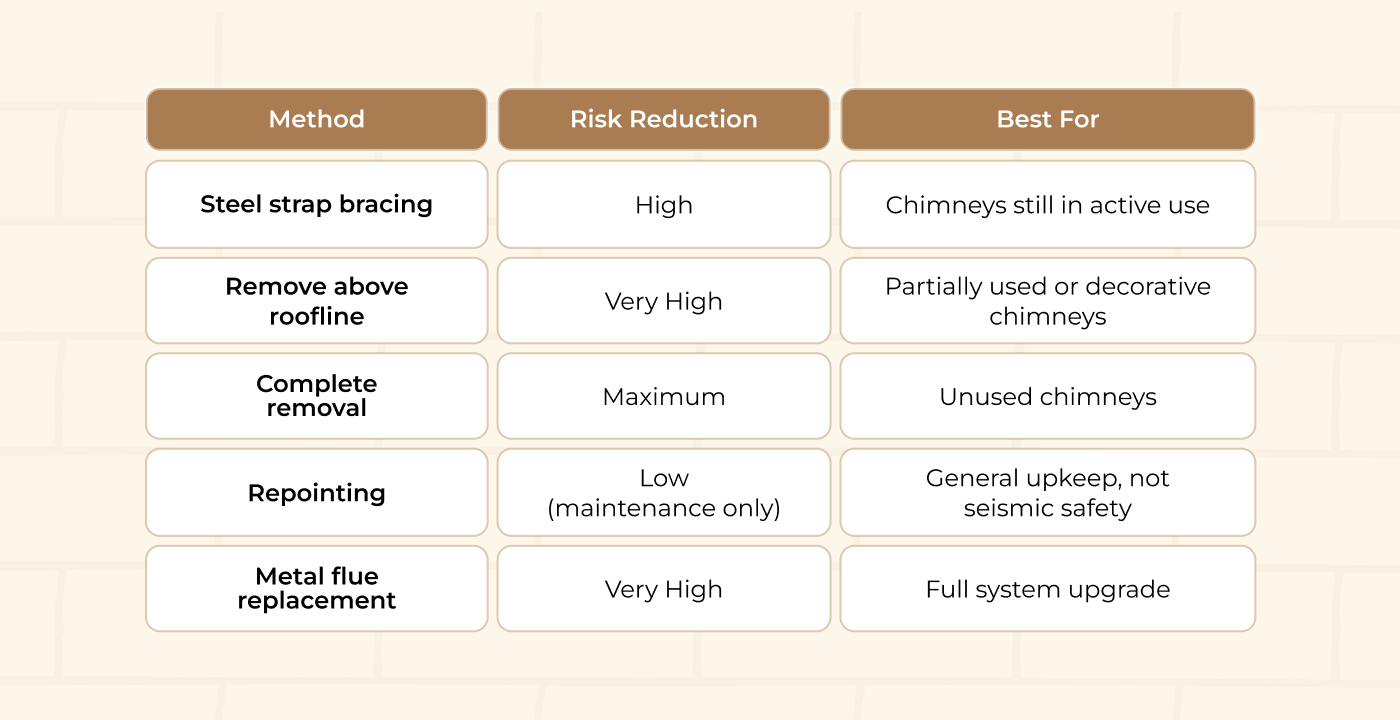 | Method | Risk Reduction | Best For |
|---|---|---|
| Steel strap bracing | High | Chimneys still in active use |
| Remove above roofline | Very High | Partially used or decorative chimneys |
| Complete removal | Maximum | Unused chimneys |
| Repointing | Low (maintenance only) | General upkeep, not seismic safety |
| Metal flue replacement | Very High | Full system upgrade |